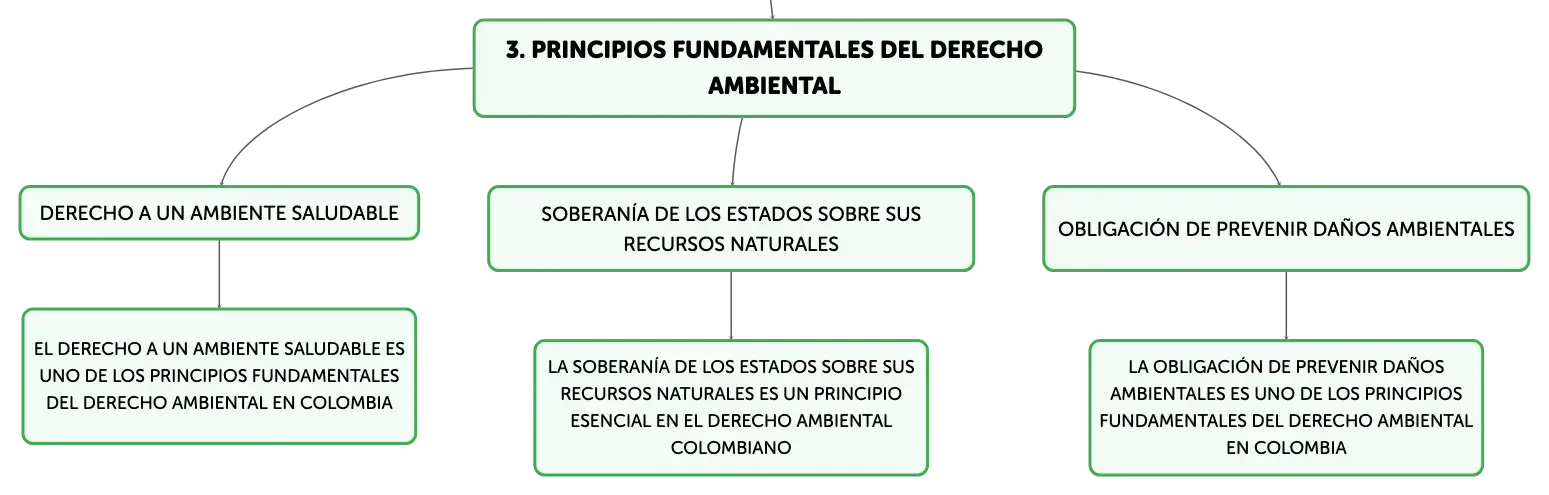 3. PRINCIPIOS FUNDAMENTALES DEL DERECHO AMBIENTAL

DERECHO A UN AMBIENTE SALUDABLE

EL DERECHO A UN AMBIENTE SALUDABLE ES UNO DE LOS PRINCIPIOS FUNDAMENTALES DEL DERECHO AMBIENTAL EN COLOMBIA

SOBERANÍA DE LOS ESTADOS SOBRE SUS RECURSOS NATURALES

LA SOBERANÍA DE LOS ESTADOS SOBRE SUS RECURSOS NATURALES ES UN PRINCIPIO ESENCIAL EN EL DERECHO AMBIENTAL COLOMBIANO

OBLIGACIÓN DE PREVENIR DAÑOS AMBIENTALES

LA OBLIGACIÓN DE PREVENIR DAÑOS AMBIENTALES ES UNO DE LOS PRINCIPIOS FUNDAMENTALES DEL DERECHO AMBIENTAL EN COLOMBIA